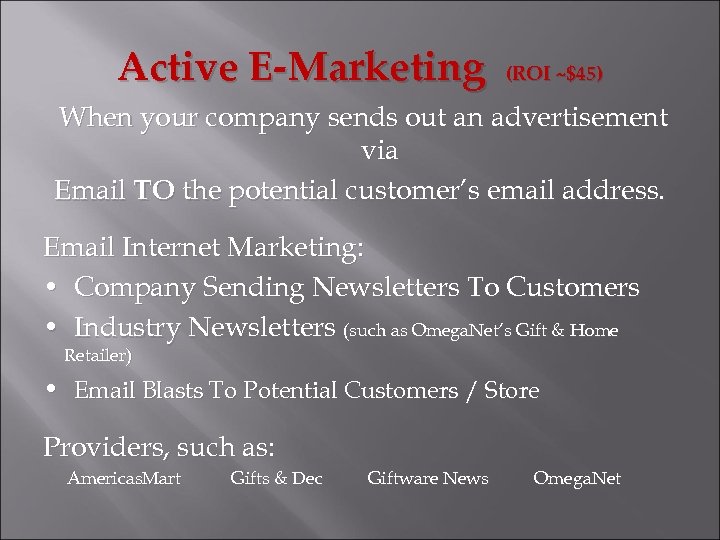 Active E-Marketing (ROI ~$45)

When your company sends out an advertisement via
Email TO the potential customer's email address.

Email Internet Marketing:
• Company Sending Newsletters To Customers
• Industry Newsletters (such as OmegaNet's Gift & Home Retailer)
• Email Blasts To Potential Customers / Store

Providers, such as:
AmericasMart Gifts & Dec Giftware News OmegaNet